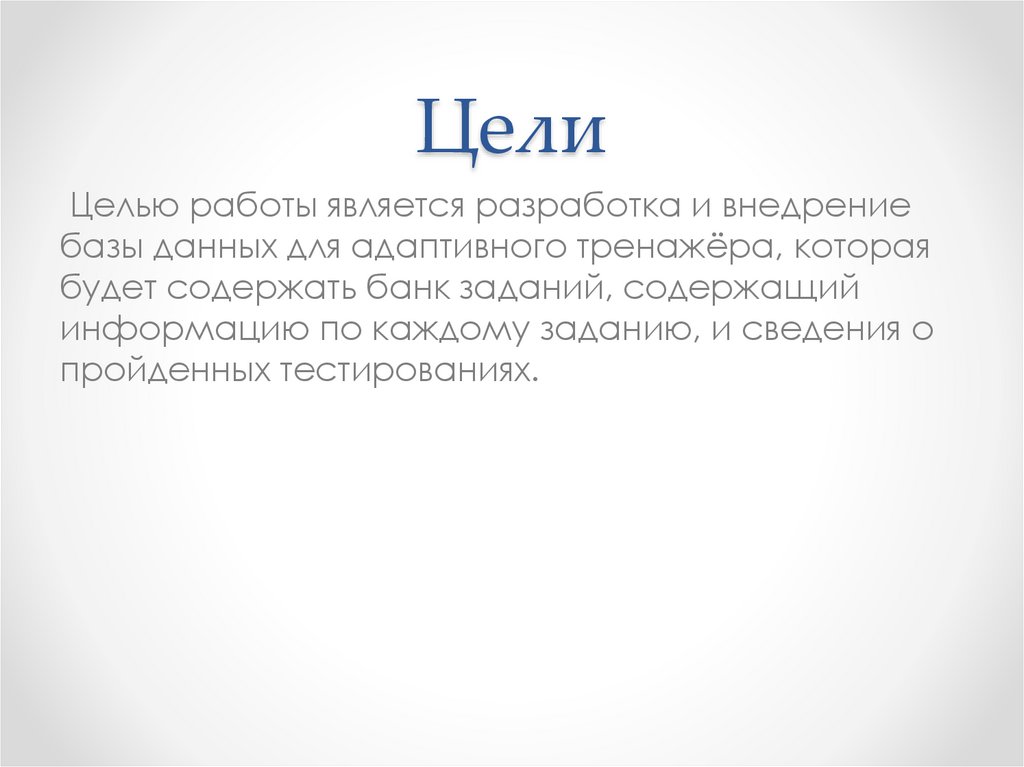 Цели

Целью работы является разработка и внедрение базы данных для адаптивного тренажёра, которая будет содержать банк заданий, содержащий информацию по каждому заданию, и сведения о пройденных тестированиях.